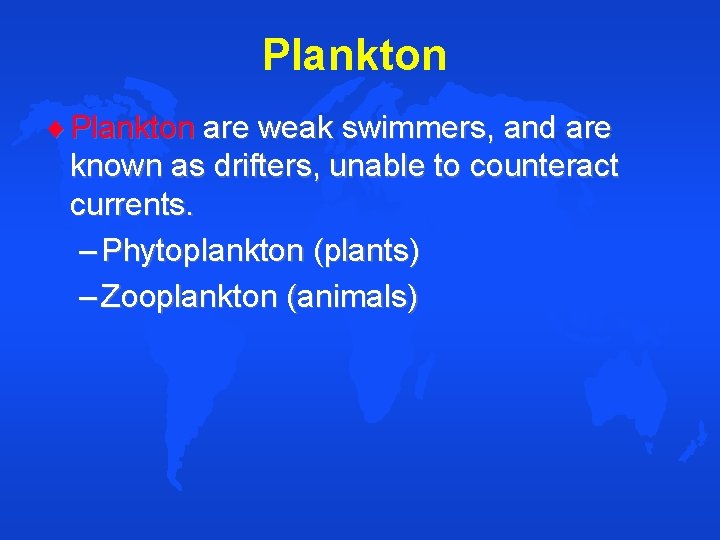 Plankton

Plankton are weak swimmers, and are known as drifters, unable to counteract currents.

– Phytoplankton (plants)

– Zooplankton (animals)